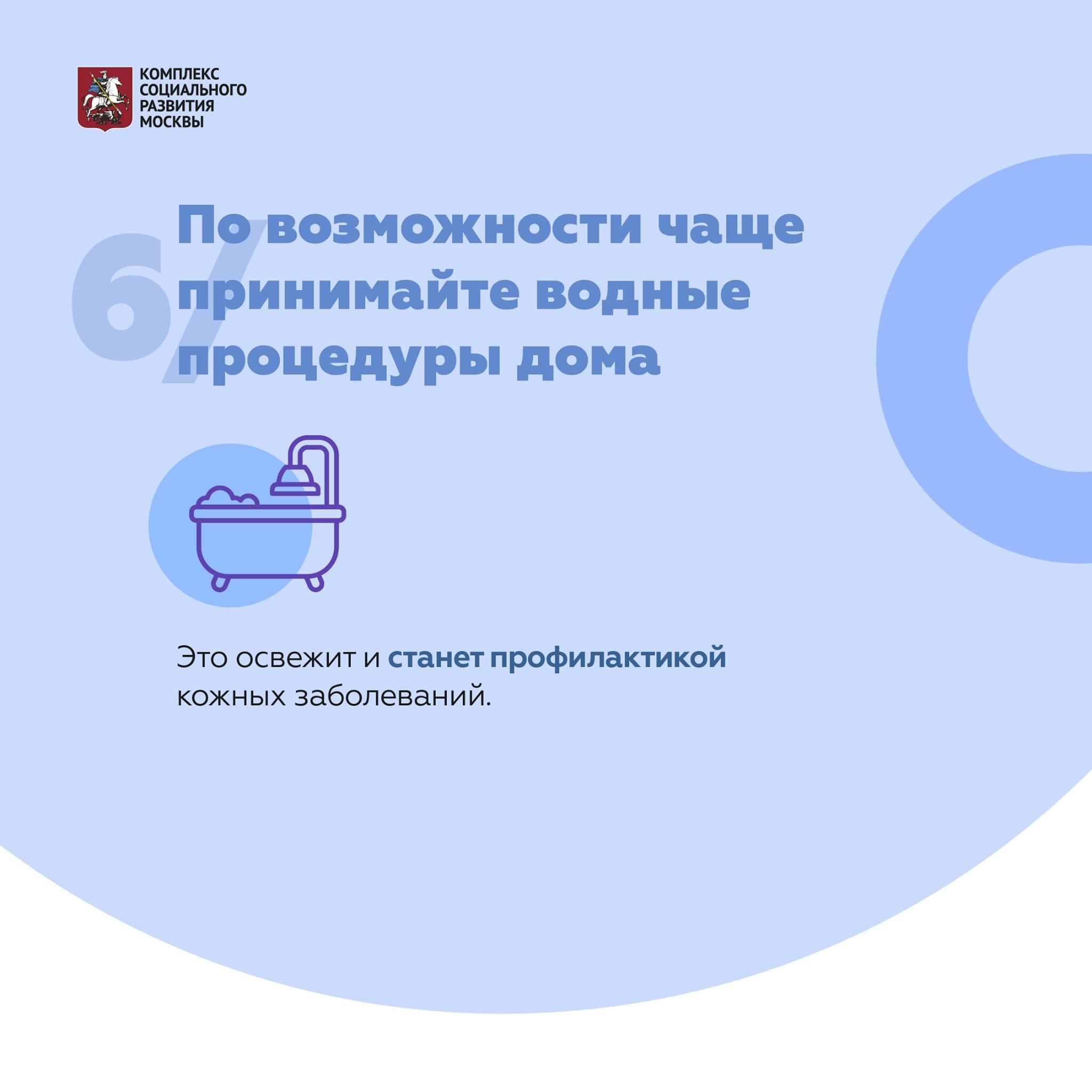 КОМПЛЕКС СОЦИАЛЬНОГО РАЗВИТИЯ МОСКВЫ

6/

По возможности чаще принимайте водные процедуры дома

Это освежит и станет профилактикой кожных заболеваний.